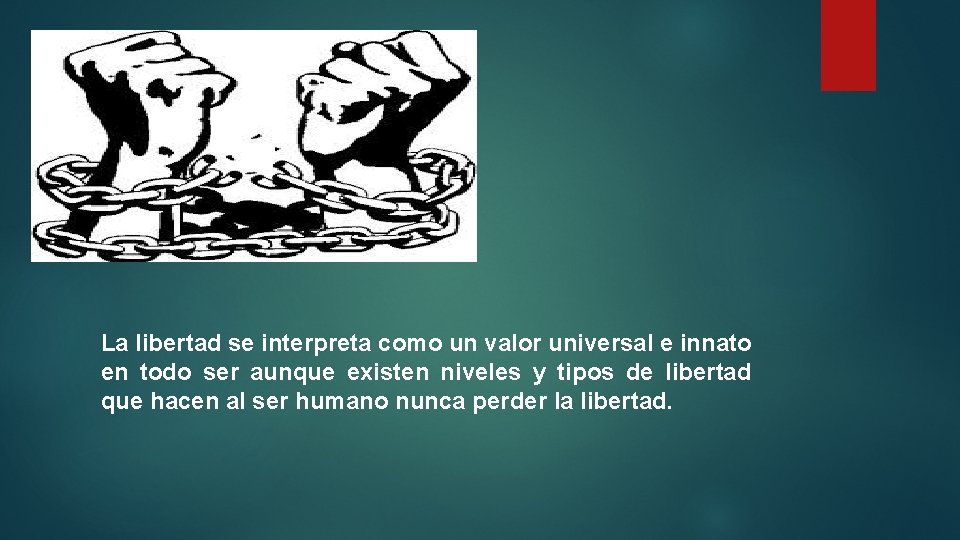 La libertad se interpreta como un valor universal e innato en todo ser aunque existen niveles y tipos de libertad que hacen al ser humano nunca perder la libertad.